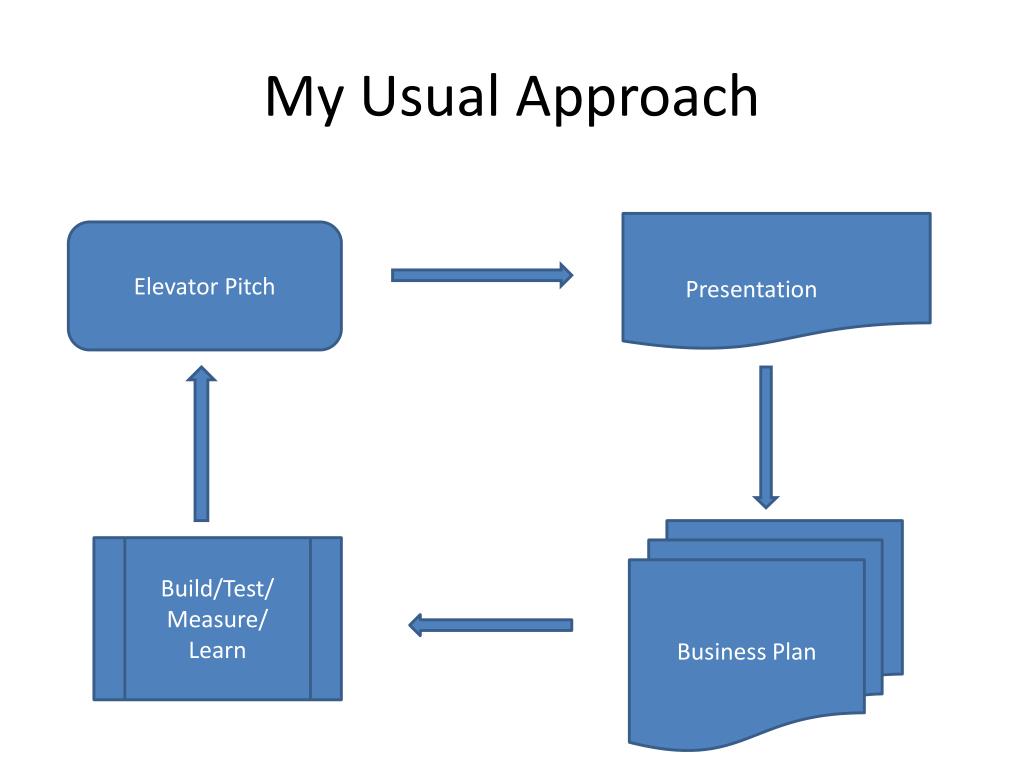 My Usual Approach

Elevator Pitch

Presentation

Business Plan

Build/Test/ Measure/ Learn